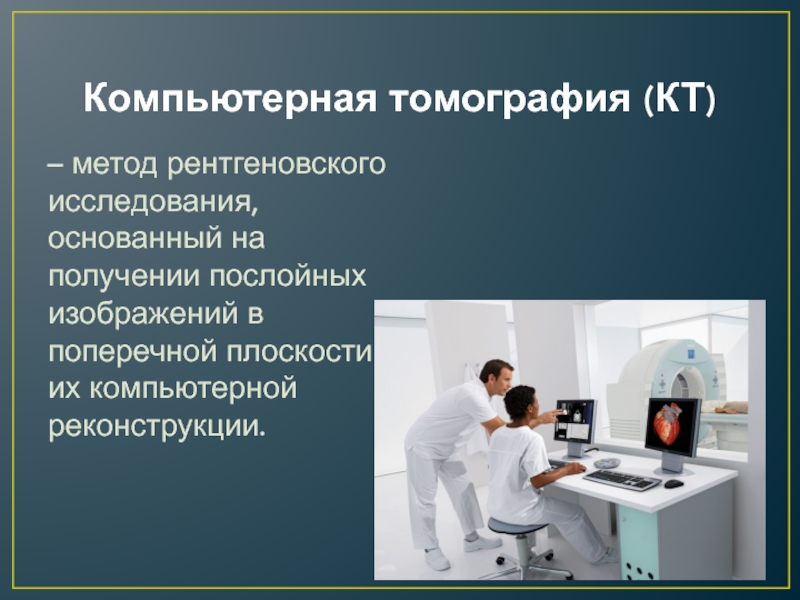 Компьютерная томография (КТ)

– метод рентгеновского исследования, основанный на получении послойных изображений в поперечной плоскости их компьютерной реконструкции.